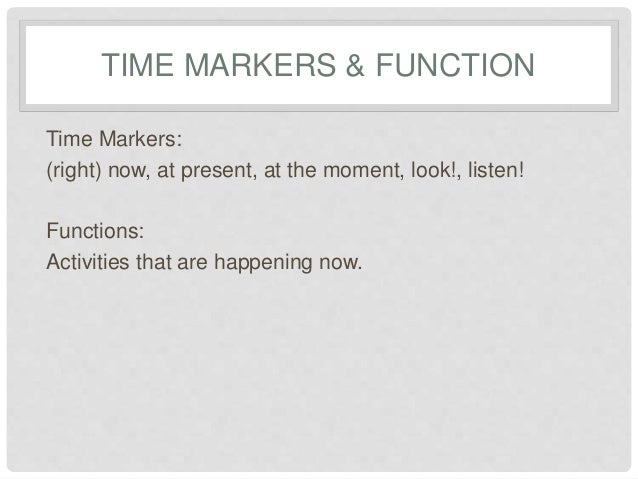 TIME MARKERS & FUNCTION

Time Markers:
(right) now, at present, at the moment, look!, listen!

Functions:
Activities that are happening now.